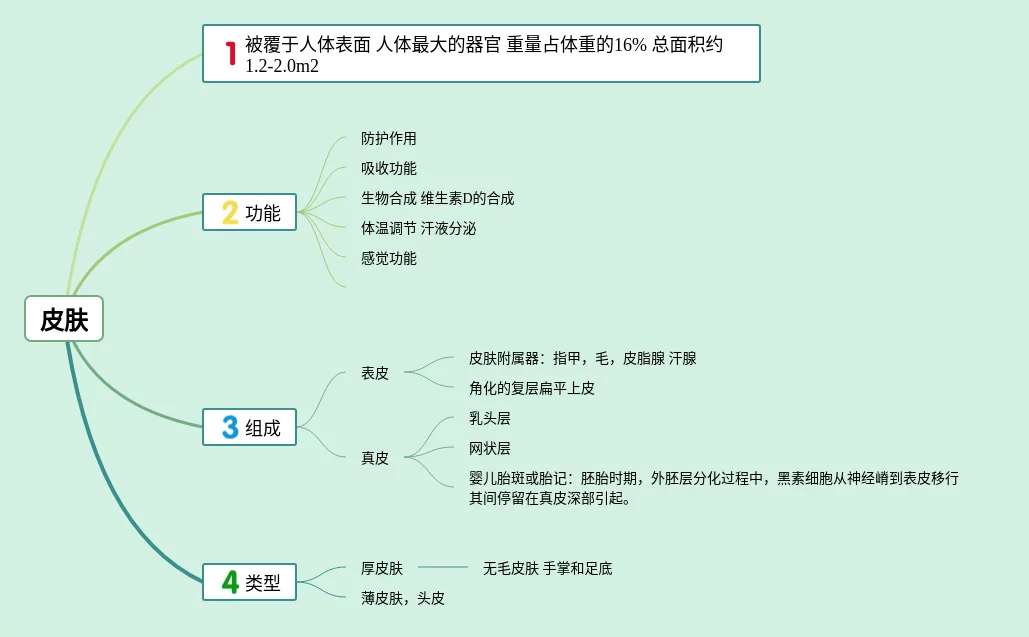 皮肤

1 被覆于人体表面 人体最大的器官 重量占体重的16% 总面积约1.2-2.0m2

2 功能
防护作用
吸收功能
生物合成 维生素D的合成
体温调节 汗液分泌
感觉功能

3 组成
表皮
皮肤附属器：指甲，毛，皮脂腺 汗腺
角化的复层扁平上皮
真皮
乳头层
网状层
婴儿胎斑或胎记：胚胎时期，外胚层分化过程中，黑素细胞从神经嵴到表皮移行其间停留在真皮深部引起。

4 类型
厚皮肤
无毛皮肤 手掌和足底
薄皮肤，头皮